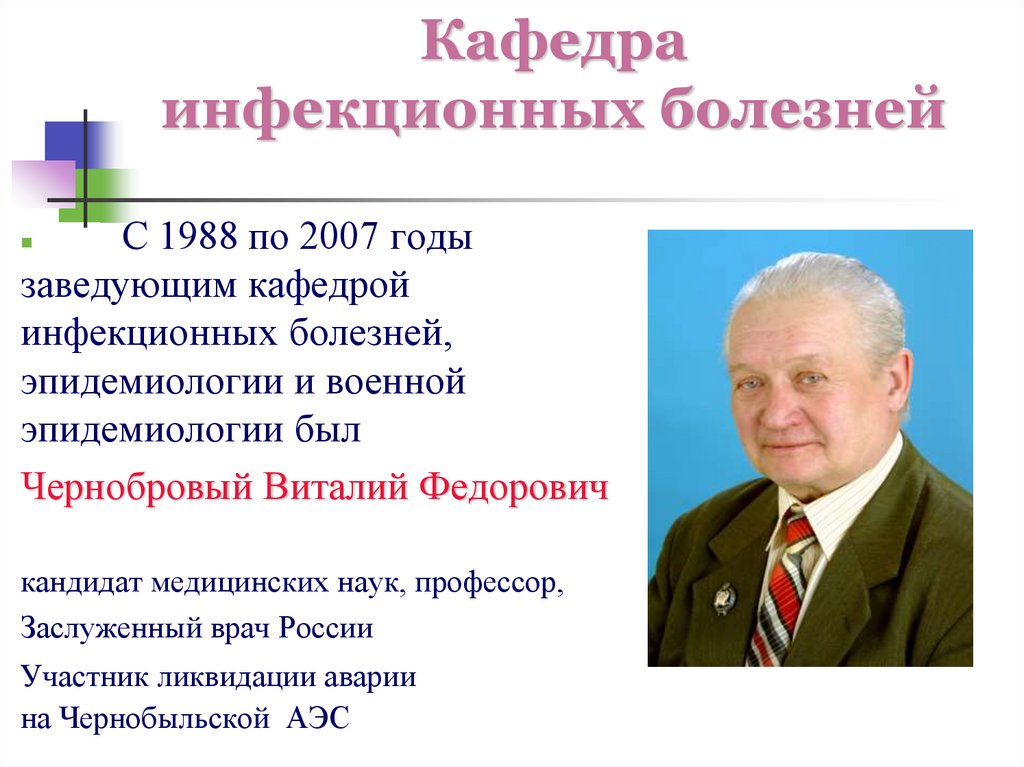 Кафедра инфекционных болезней

С 1988 по 2007 годы заведующим кафедрой инфекционных болезней, эпидемиологии и военной эпидемиологии был

Чернобровый Виталий Федорович

кандидат медицинских наук, профессор,

Заслуженный врач России

Участник ликвидации аварии на Чернобыльской АЭС